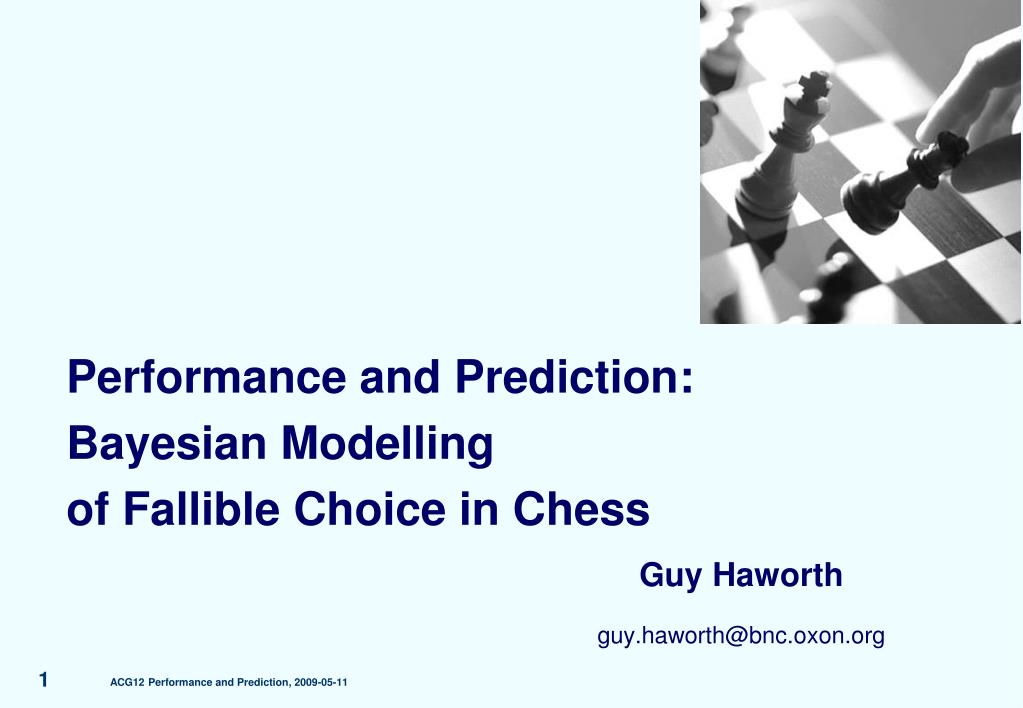 Performance and Prediction:
Bayesian Modelling
of Fallible Choice in Chess

Guy Haworth

guy.haworth@bnc.oxon.org

1 ACG12 Performance and Prediction, 2009-05-11